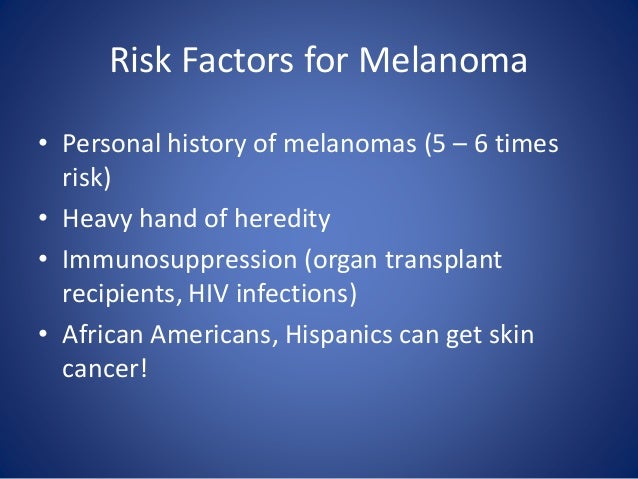 Risk Factors for Melanoma

• Personal history of melanomas (5 – 6 times risk)
• Heavy hand of heredity
• Immunosuppression (organ transplant recipients, HIV infections)
• African Americans, Hispanics can get skin cancer!